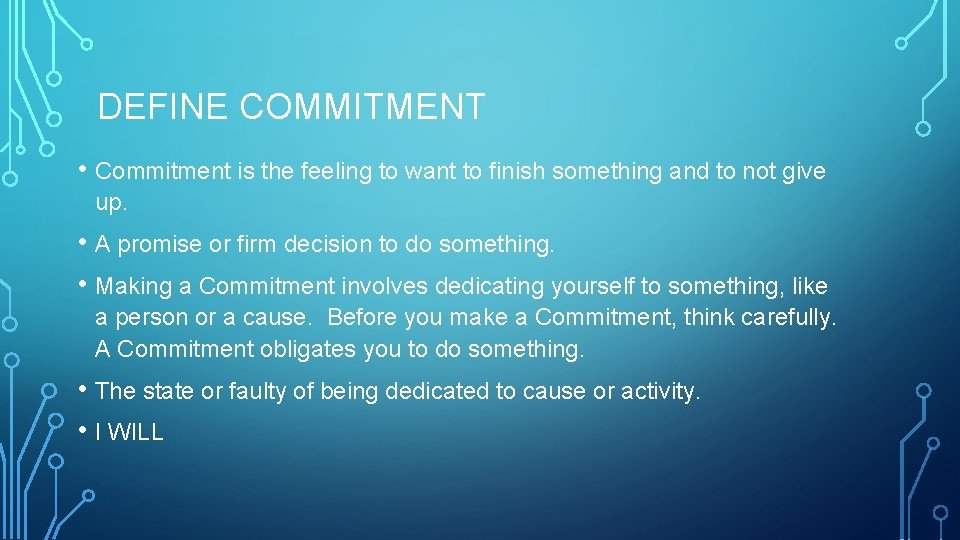 DEFINE COMMITMENT

• Commitment is the feeling to want to finish something and to not give up.

• A promise or firm decision to do something.

• Making a Commitment involves dedicating yourself to something, like a person or a cause. Before you make a Commitment, think carefully. A Commitment obligates you to do something.

• The state or faulty of being dedicated to cause or activity.

• I WILL